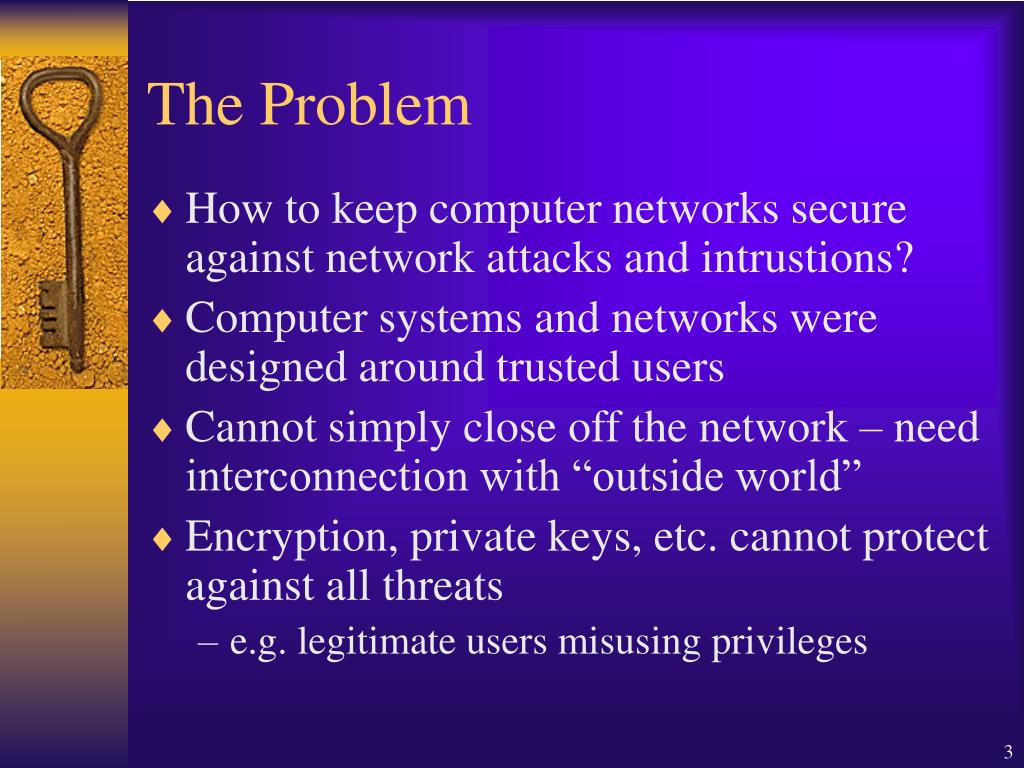 The Problem

♦ How to keep computer networks secure against network attacks and intrustions?

♦ Computer systems and networks were designed around trusted users

♦ Cannot simply close off the network – need interconnection with “outside world”

♦ Encryption, private keys, etc. cannot protect against all threats

– e.g. legitimate users misusing privileges

3